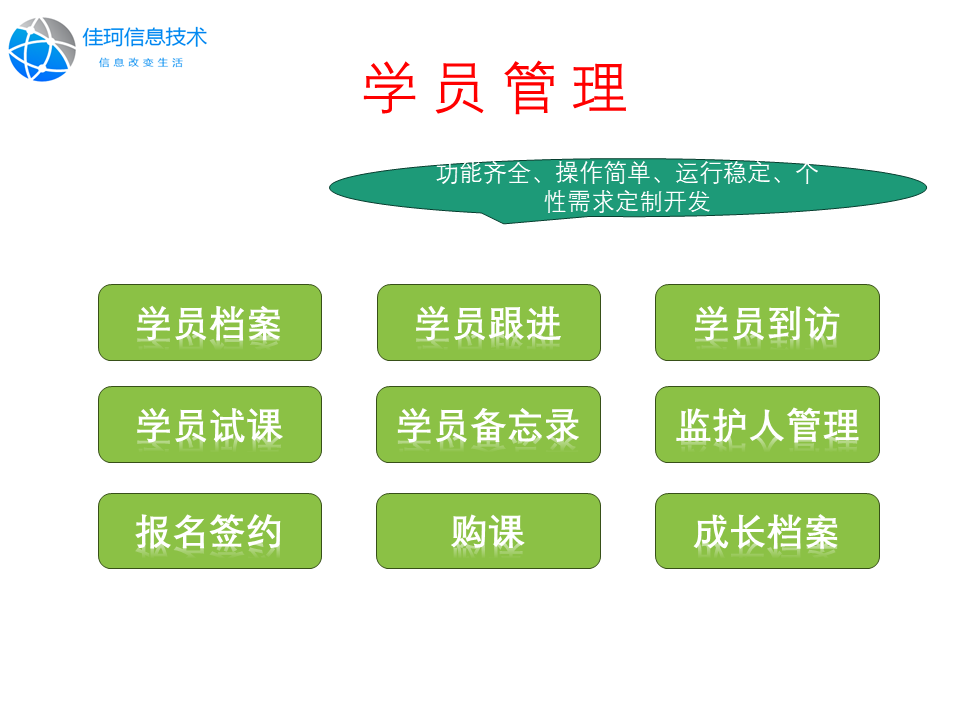 佳珂信息技术
信息改变生活

学员管理

功能齐全、操作简单、运行稳定、个性需求定制开发

学员档案

学员跟进

学员到访

学员试课

学员备忘录

监护人管理

报名签约

购课

成长档案